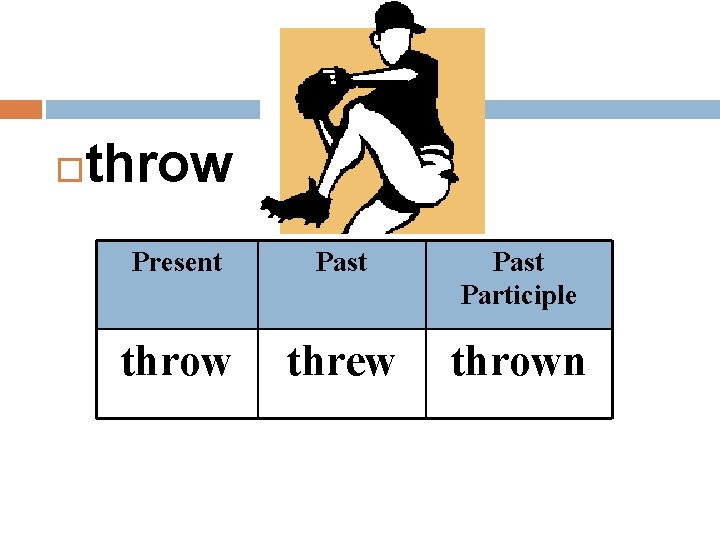 throw

| Present | Past | Past Participle |
|---|---|---|
| throw | threw | thrown |